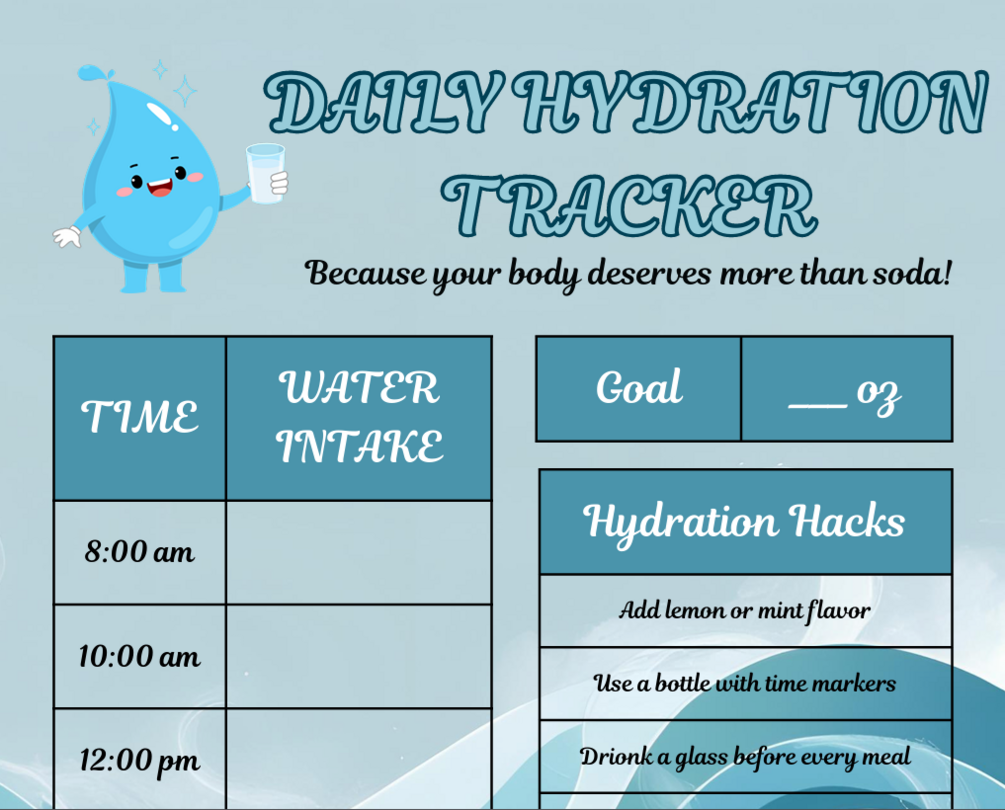 DAILY HYDRATION TRACKER

Because your body deserves more than soda!

| TIME | WATER INTAKE |
|---|---|
| 8:00 am | |
| 10:00 am | |
| 12:00 pm | |

| Goal | ___ oz |
|---|---|

| Hydration Hacks |
|---|
| Add lemon or mint flavor |
| Use a bottle with time markers |
| Drionk a glass before every meal |